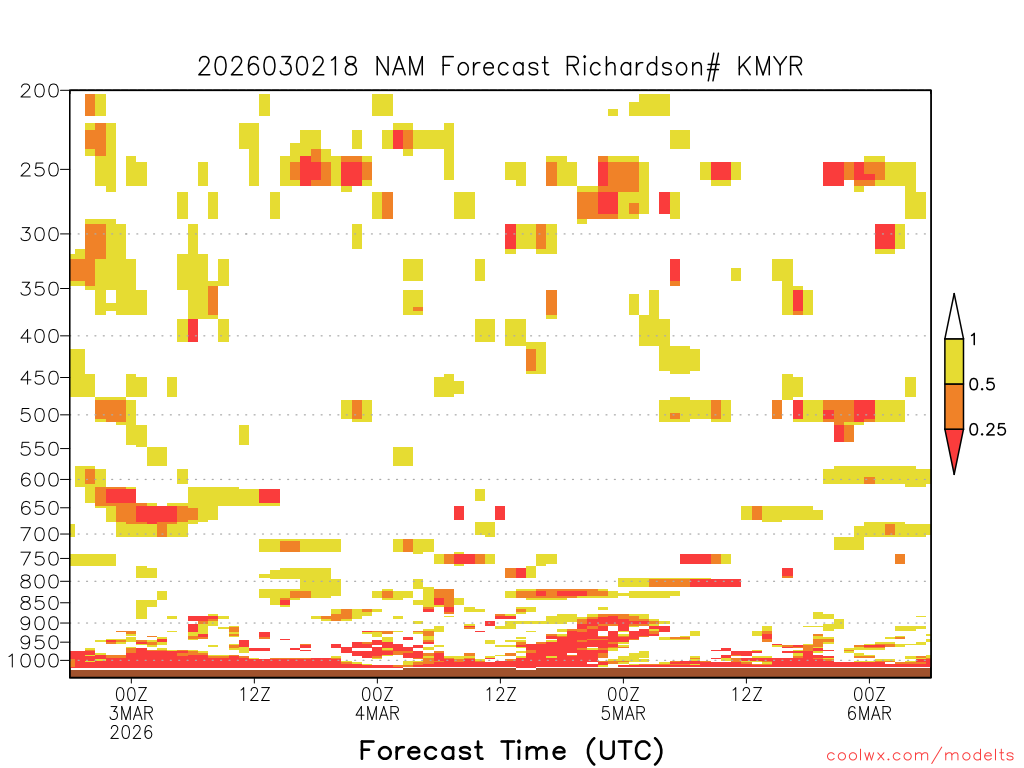 2026030218 NAM Forecast Richardson# KMYR

200
250
300
350
400
450
500
550
600
650
700
750
800
850
900
950
1000

1
0.5
0.25

00Z
3MAR
2026
12Z
00Z
4MAR
12Z
00Z
5MAR
12Z
00Z
6MAR

Forecast Time (UTC)

coolwx.com/modelts